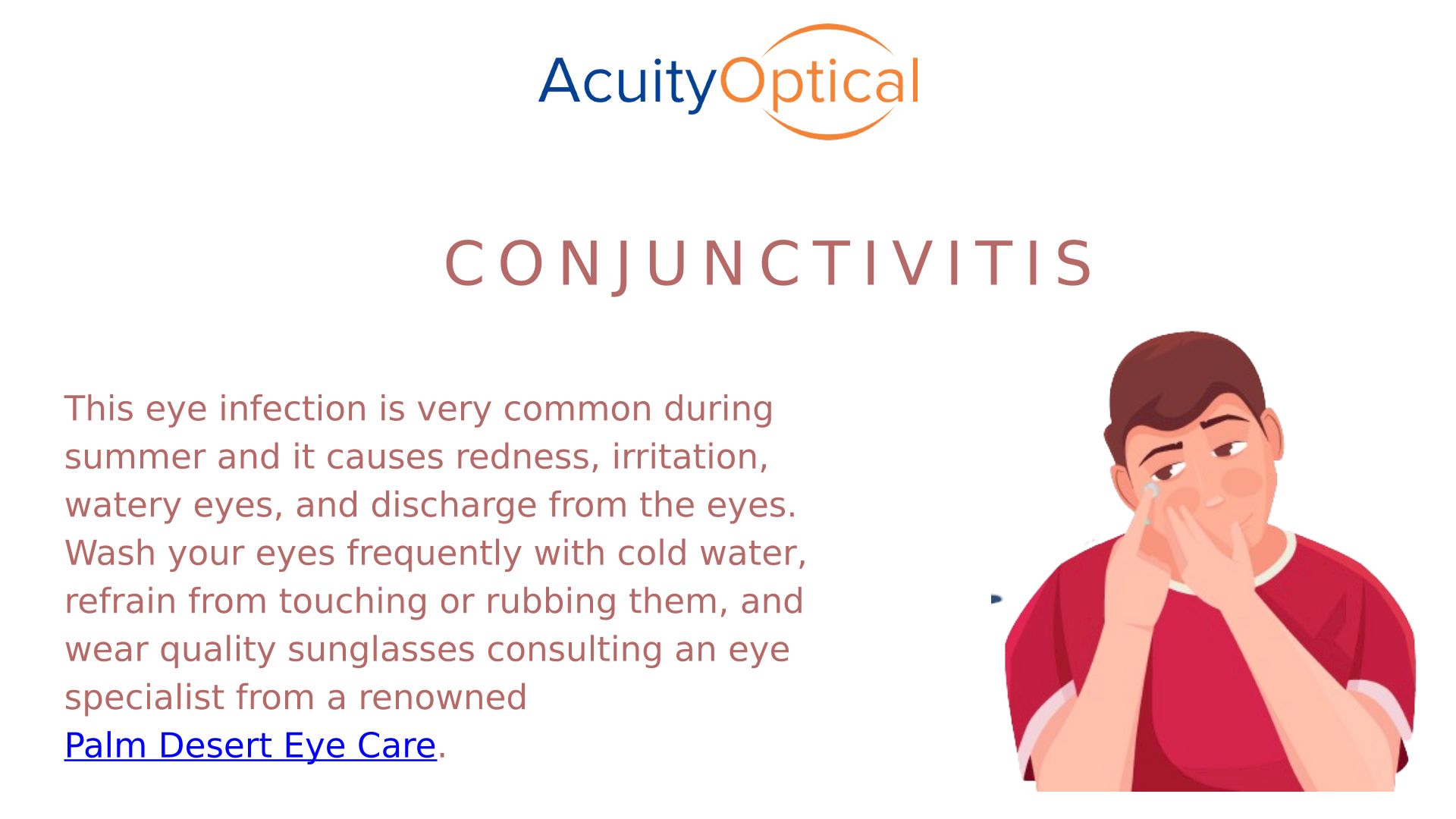 AcuityOptical

CONJUNCTIVITIS

This eye infection is very common during summer and it causes redness, irritation, watery eyes, and discharge from the eyes. Wash your eyes frequently with cold water, refrain from touching or rubbing them, and wear quality sunglasses consulting an eye specialist from a renowned Palm Desert Eye Care.